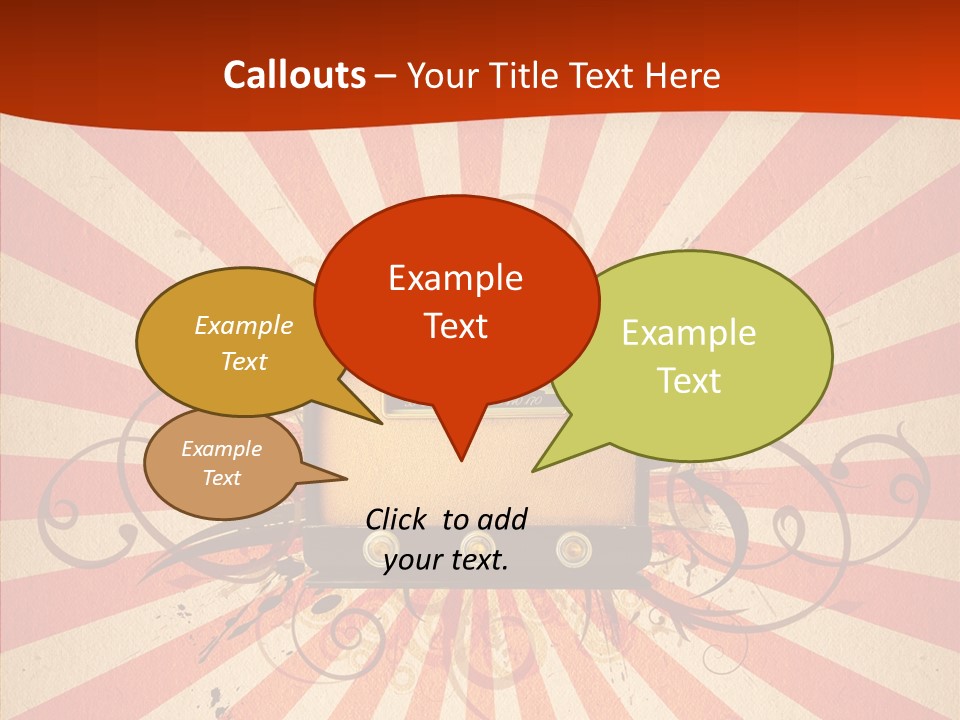 Callouts – Your Title Text Here

Example Text

Example Text

Example Text

Example Text

Click to add your text.